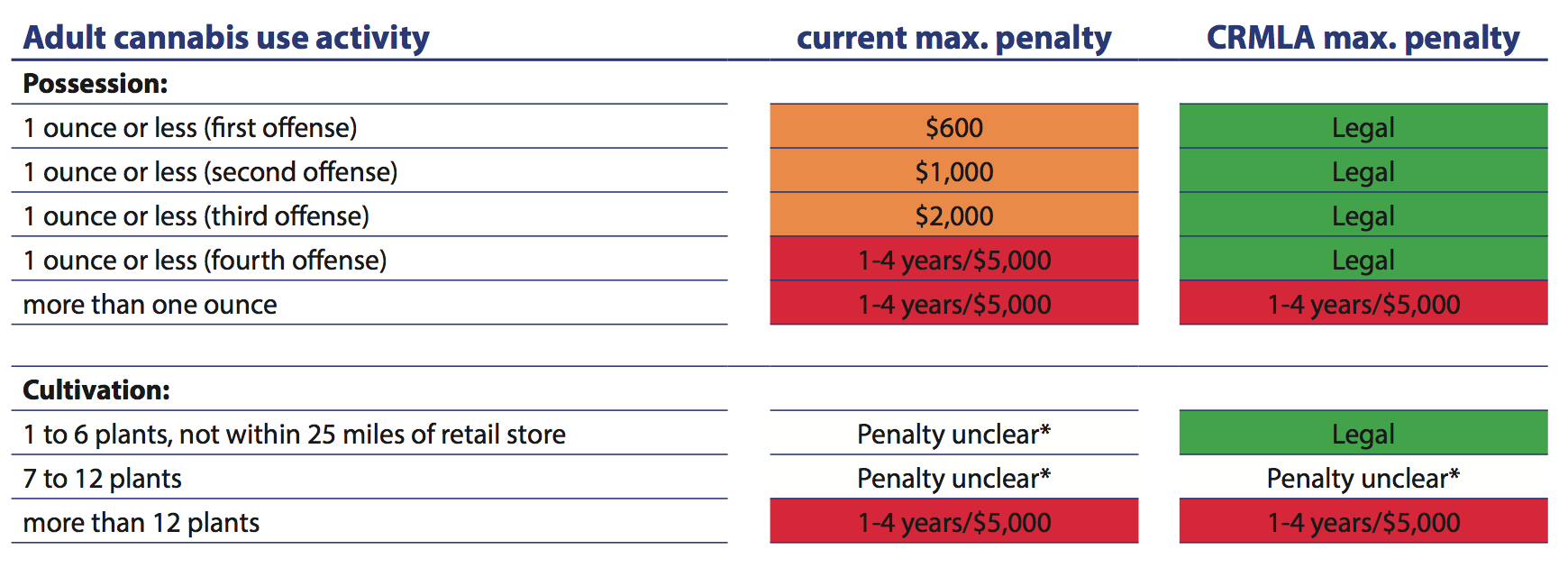 | Adult cannabis use activity | current max. penalty | CRMLA max. penalty |
|---|---|---|
| **Possession:** | | |
| 1 ounce or less (first offense) | \$600 | Legal |
| 1 ounce or less (second offense) | \$1,000 | Legal |
| 1 ounce or less (third offense) | \$2,000 | Legal |
| 1 ounce or less (fourth offense) | 1-4 years/\$5,000 | Legal |
| more than one ounce | 1-4 years/\$5,000 | 1-4 years/\$5,000 |
| **Cultivation:** | | |
| 1 to 6 plants, not within 25 miles of retail store | Penalty unclear* | Legal |
| 7 to 12 plants | Penalty unclear* | Penalty unclear* |
| more than 12 plants | 1-4 years/\$5,000 | 1-4 years/\$5,000 |